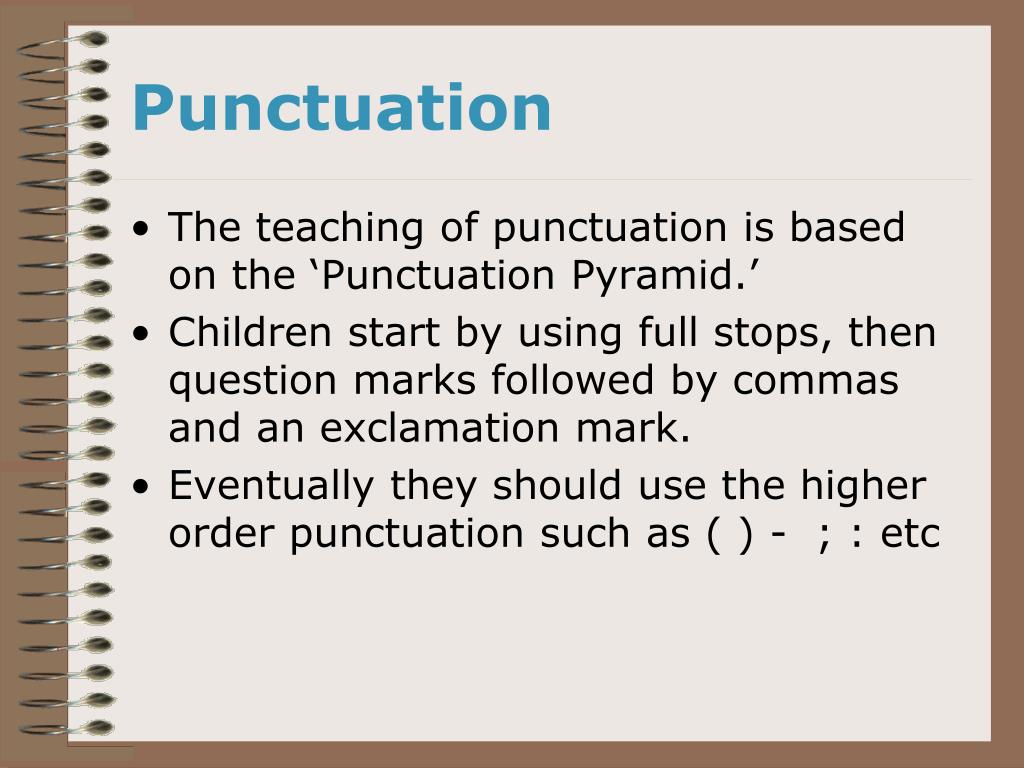 Punctuation

• The teaching of punctuation is based on the ‘Punctuation Pyramid.’

• Children start by using full stops, then question marks followed by commas and an exclamation mark.

• Eventually they should use the higher order punctuation such as ( ) - ; : etc